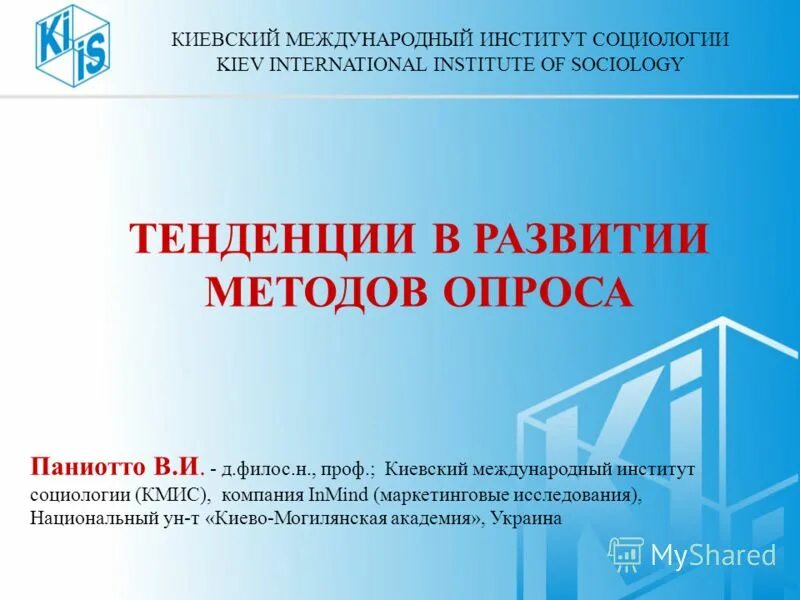 KiiS

КИЕВСКИЙ МЕЖДУНАРОДНЫЙ ИНСТИТУТ СОЦИОЛОГИИ
KIEV INTERNATIONAL INSTITUTE OF SOCIOLOGY

ТЕНДЕНЦИИ В РАЗВИТИИ МЕТОДОВ ОПРОСА

Паниотто В.И. - д.филос.н., проф.; Киевский международный институт социологии (КМИС), компания InMind (маркетинговые исследования), Национальный ун-т «Киево-Могилянская академия», Украина

MyShared